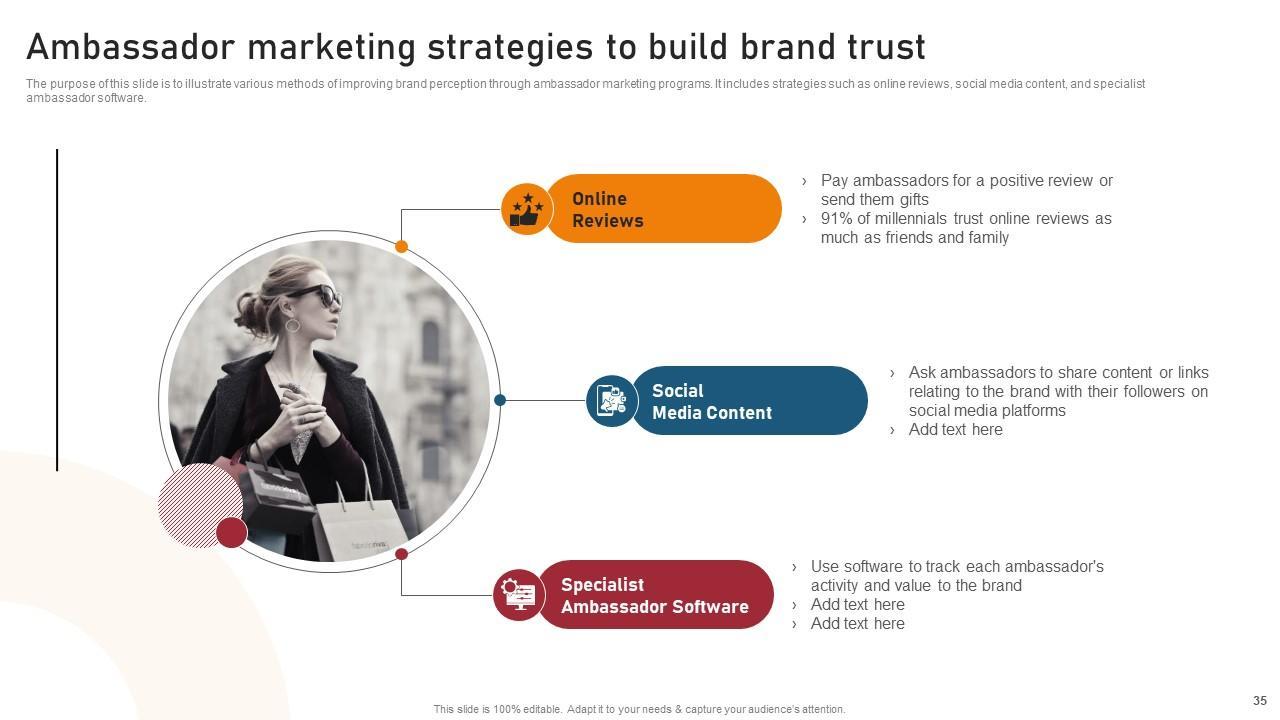 Ambassador marketing strategies to build brand trust

The purpose of this slide is to illustrate various methods of improving brand perception through ambassador marketing programs. It includes strategies such as online reviews, social media content, and specialist ambassador software.

Online Reviews

› Pay ambassadors for a positive review or send them gifts
› 91% of millennials trust online reviews as much as friends and family

Social Media Content

› Ask ambassadors to share content or links relating to the brand with their followers on social media platforms
› Add text here

Specialist Ambassador Software

› Use software to track each ambassador's activity and value to the brand
› Add text here
› Add text here

This slide is 100% editable. Adapt it to your needs & capture your audience's attention.

35